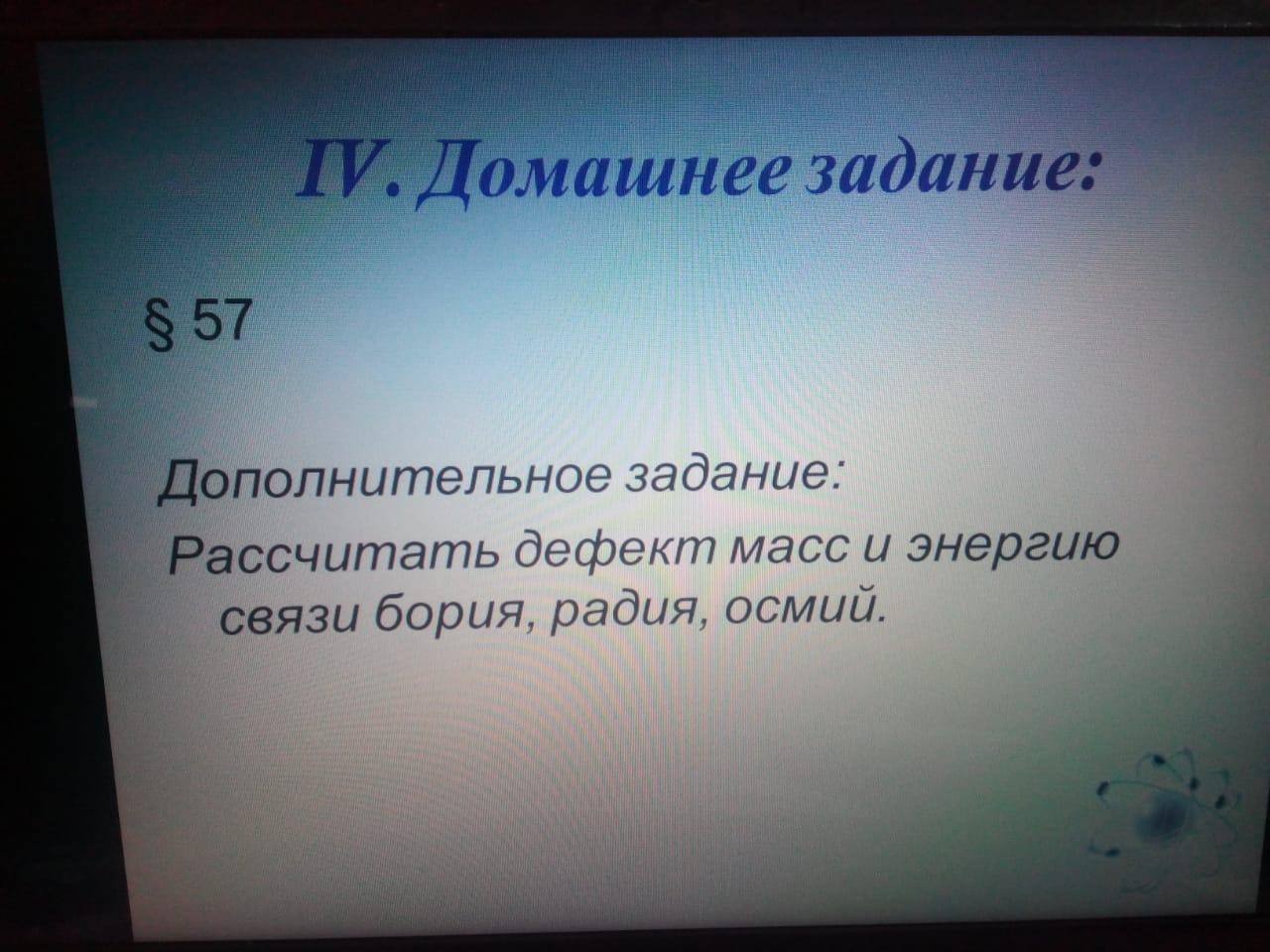 IV. Домашнее задание:

§ 57

Дополнительное задание:

Рассчитать дефект масс и энергию связи бория, радия, осмий.